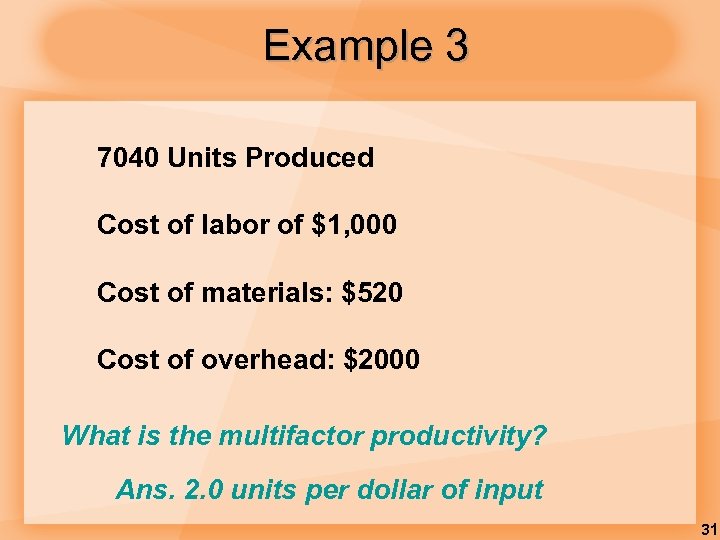 Example 3

7040 Units Produced

Cost of labor of \$1,000

Cost of materials: \$520

Cost of overhead: \$2000

What is the multifactor productivity?

Ans. 2.0 units per dollar of input

31